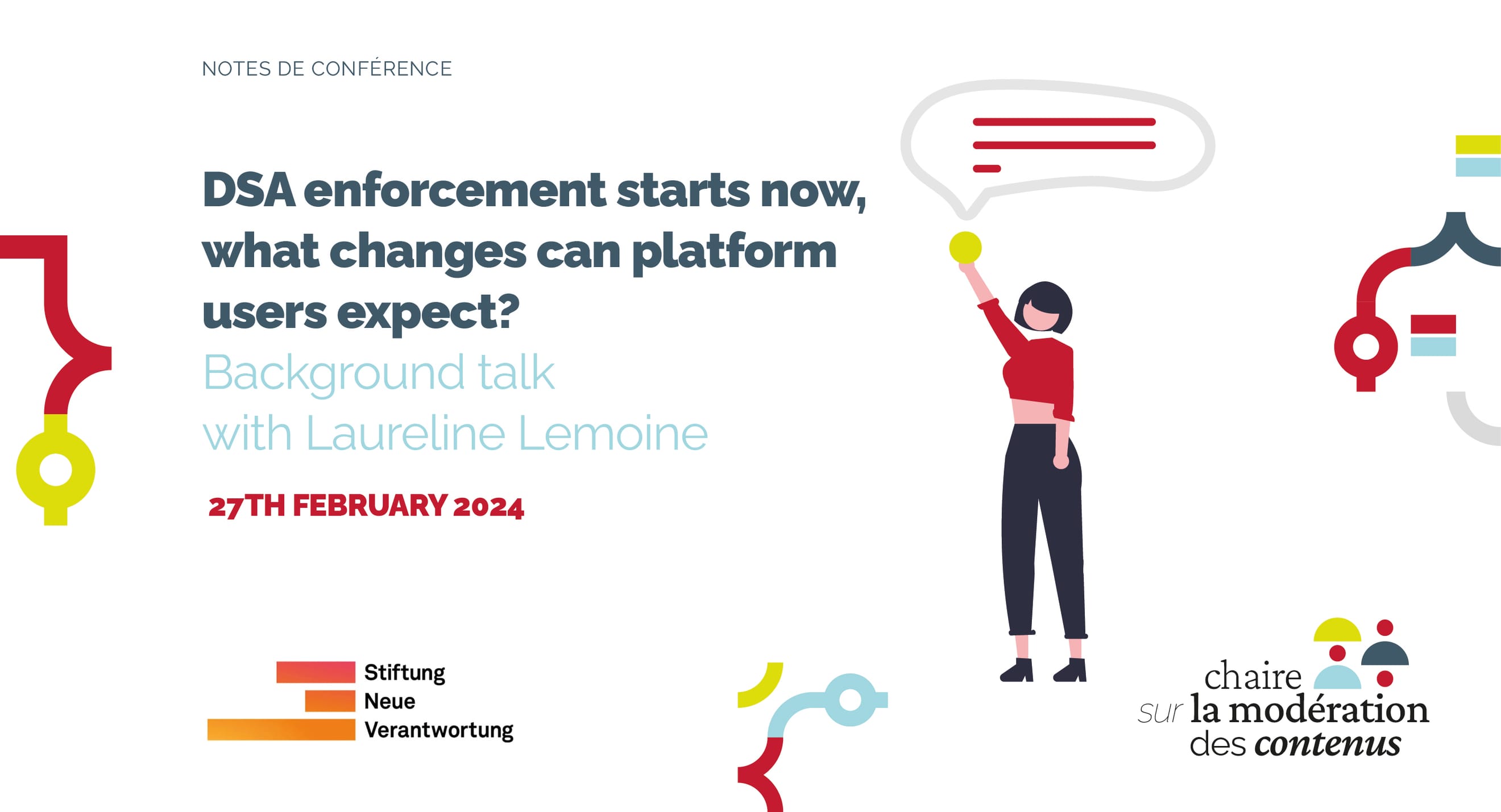 NOTES DE CONFÉRENCE

DSA enforcement starts now, what changes can platform users expect?

Background talk with Laureline Lemoine

27TH FEBRUARY 2024

Stiftung Neue Verantwortung

chaire sur la modération des contenus